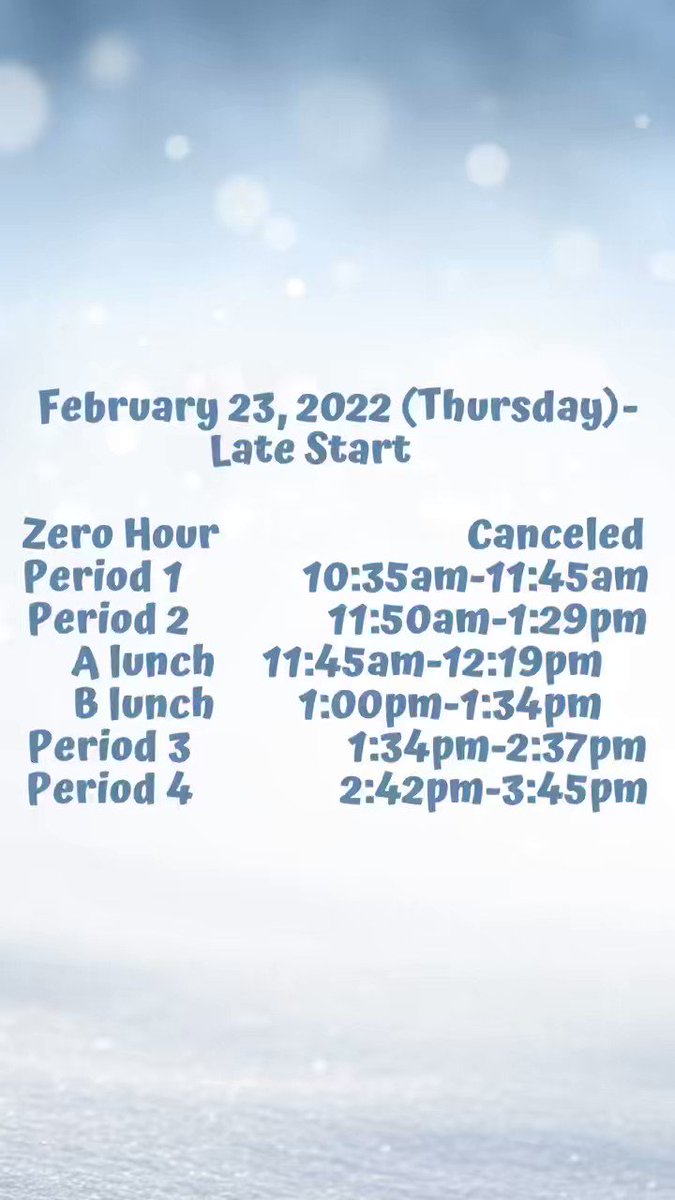 February 23, 2022 (Thursday)-
Late Start

Zero Hour Canceled
Period 1 10:35am-11:45am
Period 2 11:50am-1:29pm
A lunch 11:45am-12:19pm
B lunch 1:00pm-1:34pm
Period 3 1:34pm-2:37pm
Period 4 2:42pm-3:45pm